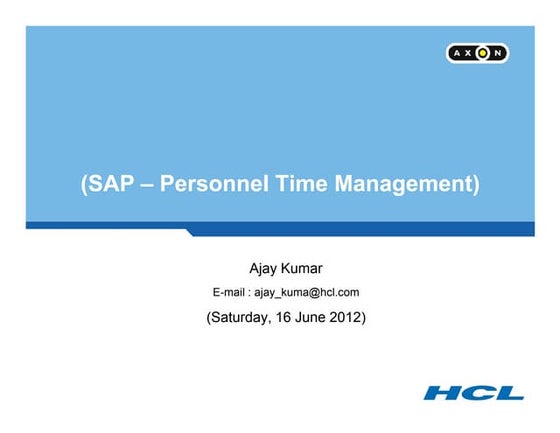 AXON

(SAP – Personnel Time Management)

Ajay Kumar

E-mail : ajay_kuma@hcl.com

(Saturday, 16 June 2012)

HCL